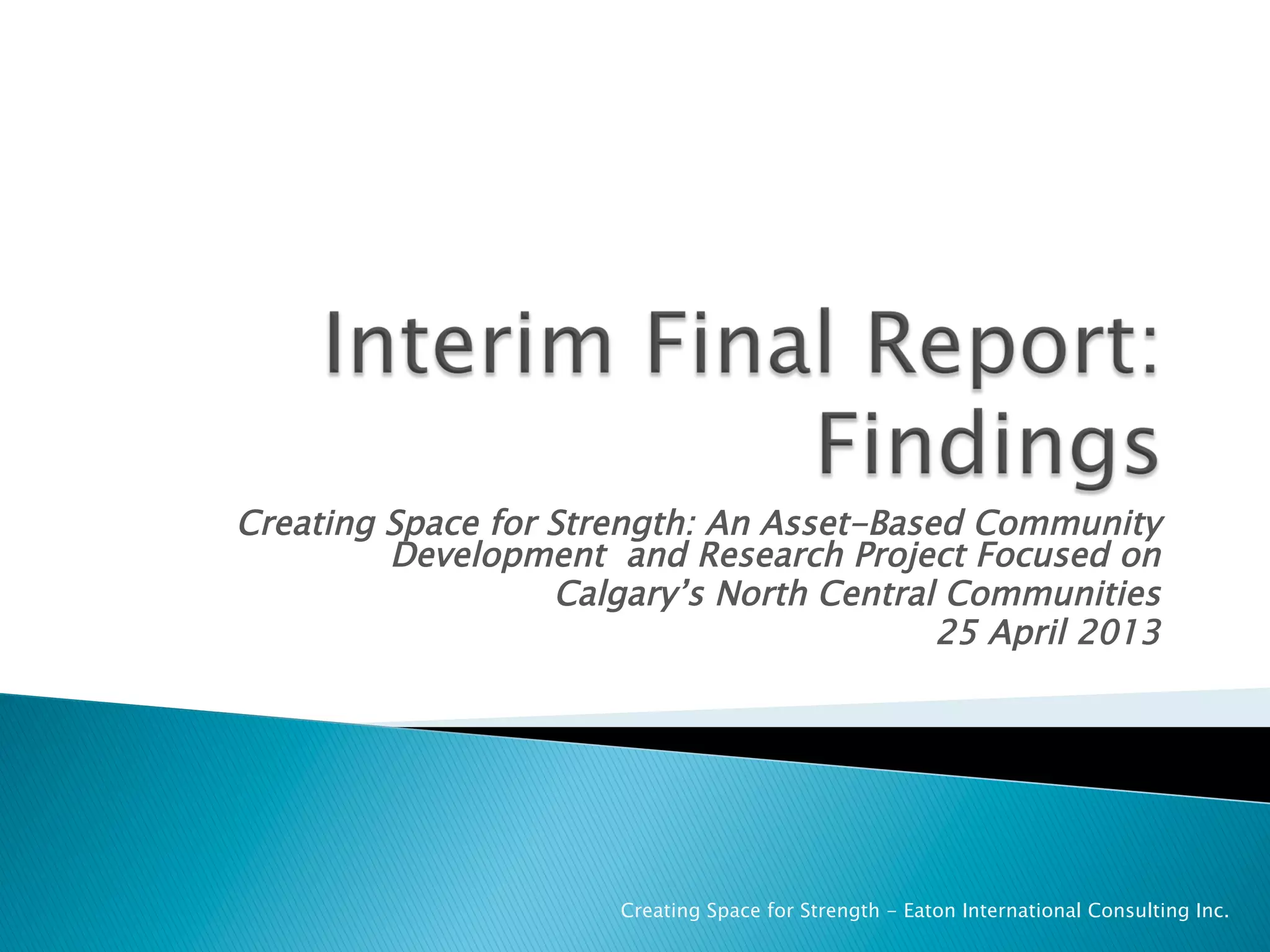 Interim Final Report: Findings

Creating Space for Strength: An Asset-Based Community Development and Research Project Focused on Calgary's North Central Communities
25 April 2013

Creating Space for Strength - Eaton International Consulting Inc.